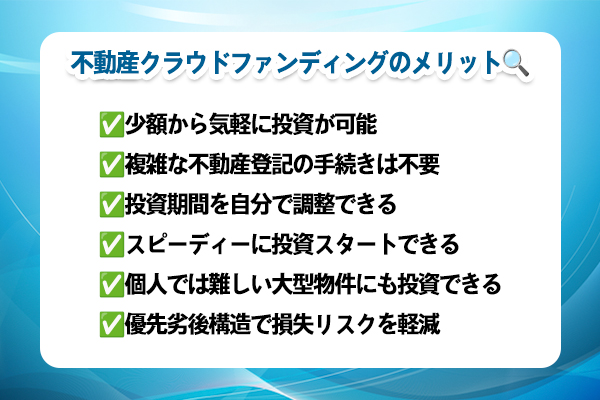 不動産クラウドファンディングのメリット🔍

✅少額から気軽に投資が可能
✅複雑な不動産登記の手続きは不要
✅投資期間を自分で調整できる
✅スピーディーに投資スタートできる
✅個人では難しい大型物件にも投資できる
✅優先劣後構造で損失リスクを軽減